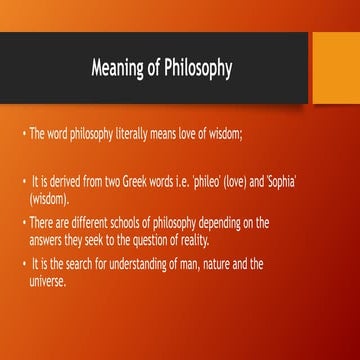 Meaning of Philosophy

• The word philosophy literally means love of wisdom;

• It is derived from two Greek words i.e. 'phileo' (love) and 'Sophia' (wisdom).

• There are different schools of philosophy depending on the answers they seek to the question of reality.

• It is the search for understanding of man, nature and the universe.